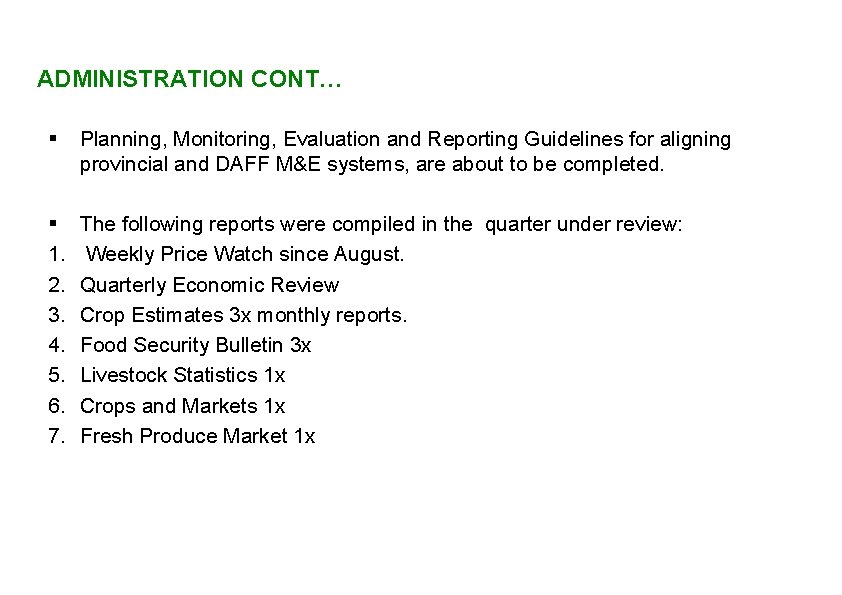 ADMINISTRATION CONT…

▪ Planning, Monitoring, Evaluation and Reporting Guidelines for aligning provincial and DAFF M&E systems, are about to be completed.

▪ The following reports were compiled in the quarter under review:
1. Weekly Price Watch since August.
2. Quarterly Economic Review
3. Crop Estimates 3x monthly reports.
4. Food Security Bulletin 3x
5. Livestock Statistics 1x
6. Crops and Markets 1x
7. Fresh Produce Market 1x